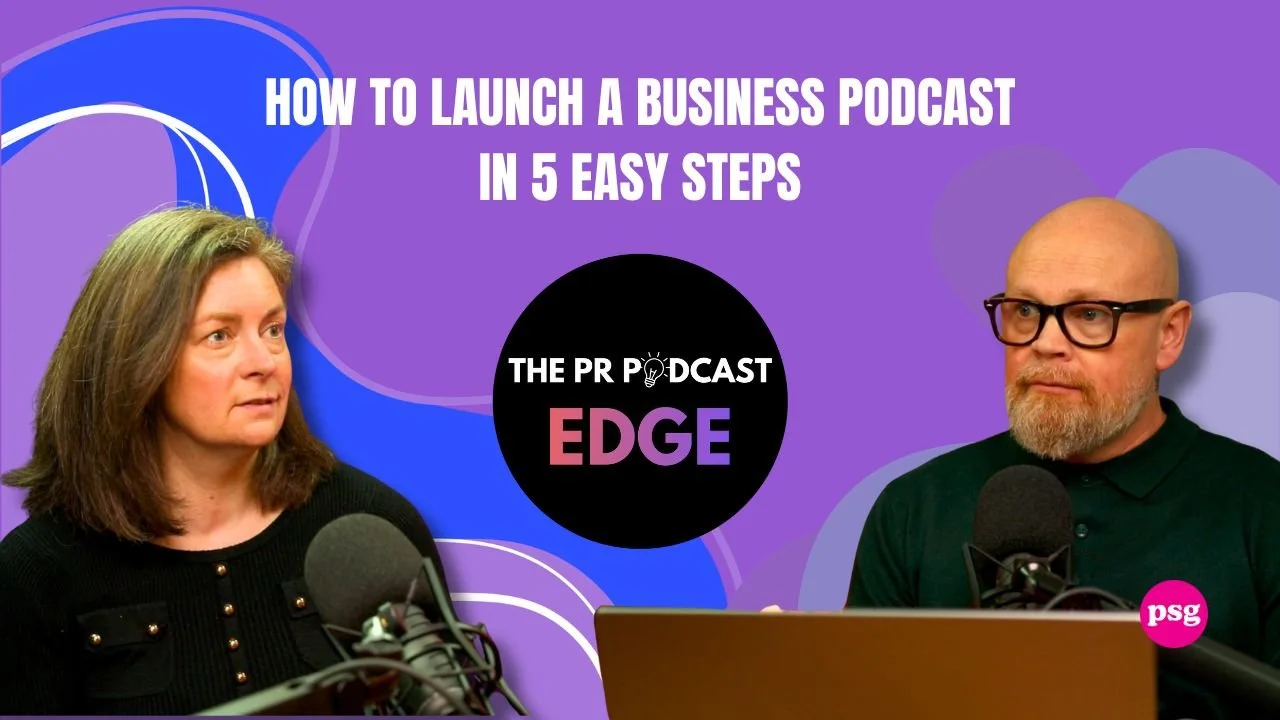 HOW TO LAUNCH A BUSINESS PODCAST IN 5 EASY STEPS

THE PR PODCAST
EDGE

psg